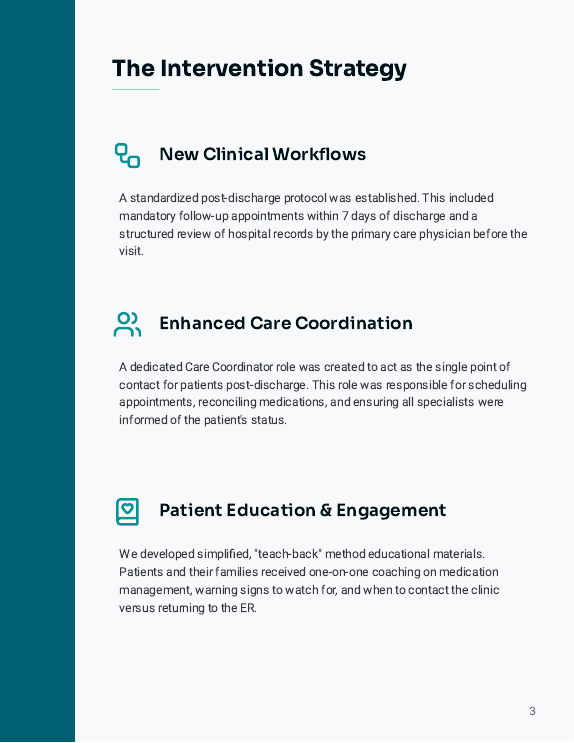 The Intervention Strategy

New Clinical Workflows

A standardized post-discharge protocol was established. This included mandatory follow-up appointments within 7 days of discharge and a structured review of hospital records by the primary care physician before the visit.

Enhanced Care Coordination

A dedicated Care Coordinator role was created to act as the single point of contact for patients post-discharge. This role was responsible for scheduling appointments, reconciling medications, and ensuring all specialists were informed of the patient's status.

Patient Education & Engagement

We developed simplified, "teach-back" method educational materials. Patients and their families received one-on-one coaching on medication management, warning signs to watch for, and when to contact the clinic versus returning to the ER.

3